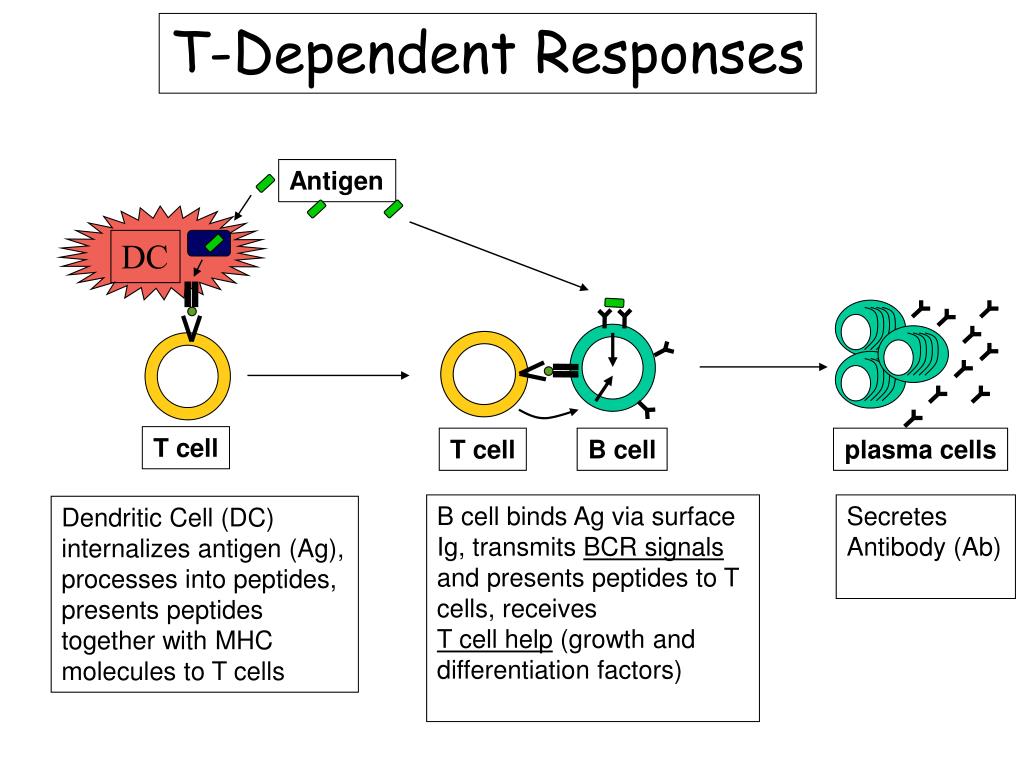 T-Dependent Responses

Antigen

DC

T cell

T cell

B cell

plasma cells

Dendritic Cell (DC) internalizes antigen (Ag), processes into peptides, presents peptides together with MHC molecules to T cells

B cell binds Ag via surface Ig, transmits BCR signals and presents peptides to T cells, receives
T cell help (growth and differentiation factors)

Secretes Antibody (Ab)